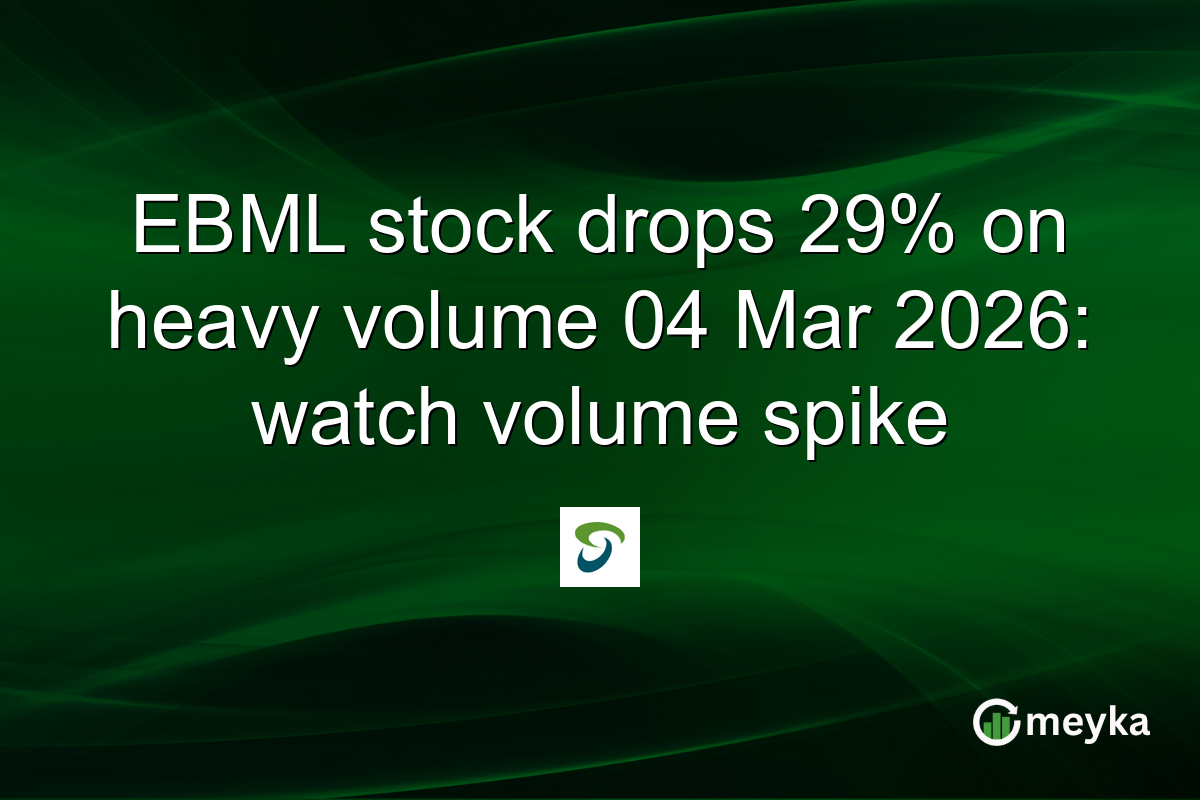 EBML stock drops 29% on heavy volume 04 Mar 2026: watch volume spike

meyka